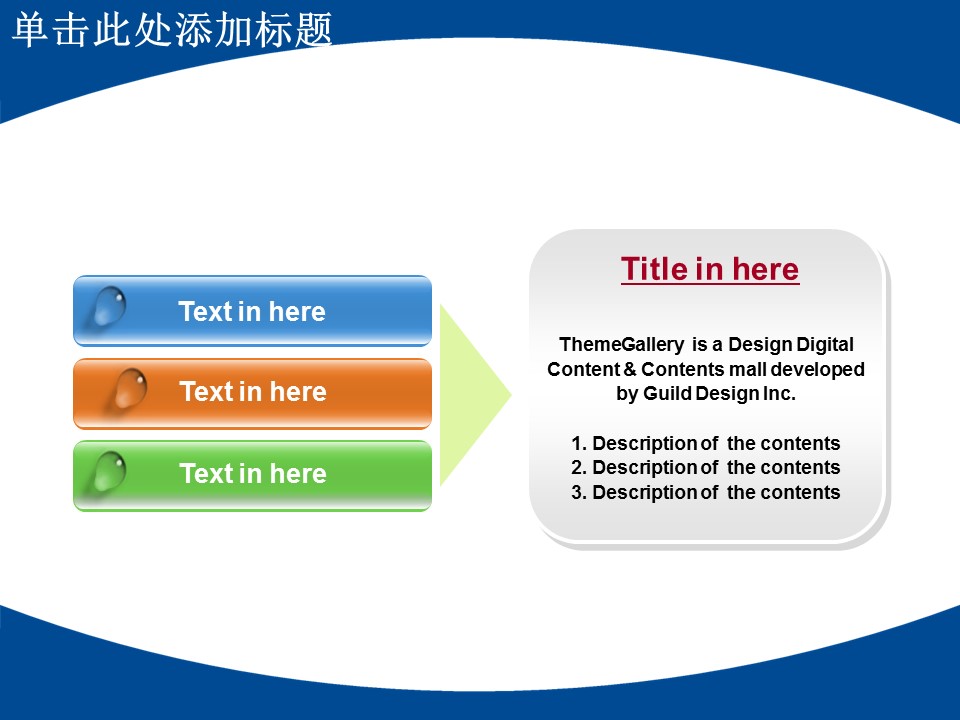 单击此处添加标题

Text in here

Text in here

Text in here

Title in here

ThemeGallery is a Design Digital Content & Contents mall developed by Guild Design Inc.

1. Description of the contents
2. Description of the contents
3. Description of the contents